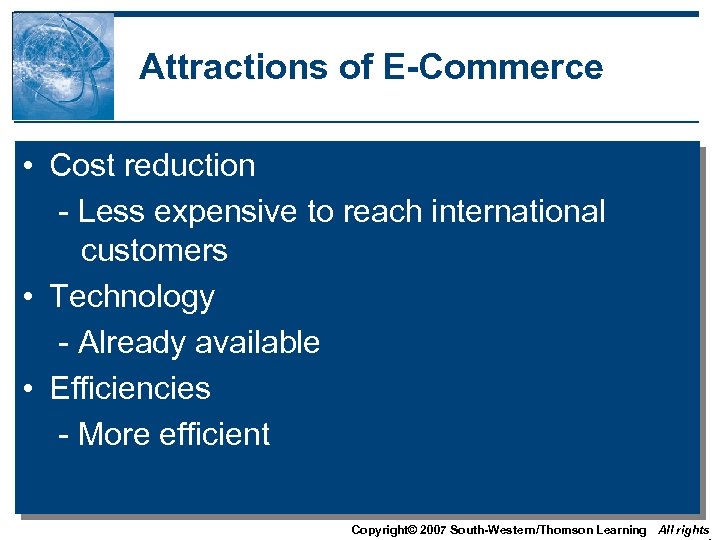 Attractions of E-Commerce

• Cost reduction
- Less expensive to reach international customers
• Technology
- Already available
• Efficiencies
- More efficient

Copyright© 2007 South-Western/Thomson Learning All rights